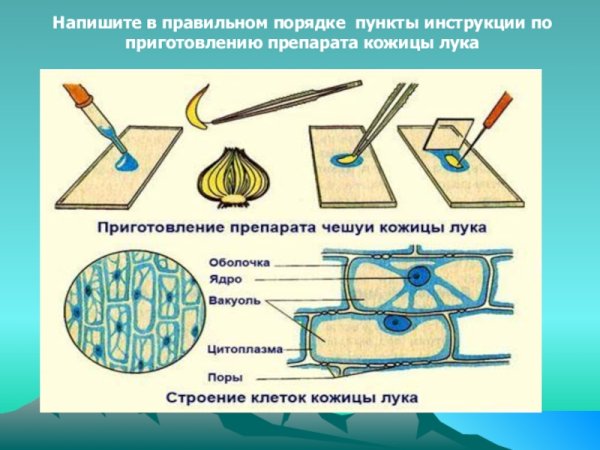 Напишите в правильном порядке пункты инструкции по приготовлению препарата кожицы лука

Приготовление препарата чешуи кожицы лука

Оболочка
Ядро
Вакуоль
Цитоплазма
Поры

Строение клеток кожицы лука